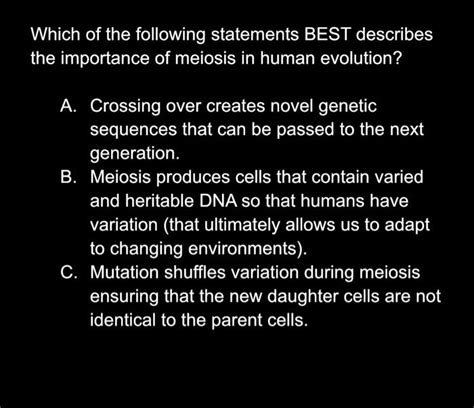 Which of the following statements BEST describes the importance of meiosis in human evolution?

A. Crossing over creates novel genetic sequences that can be passed to the next generation.
B. Meiosis produces cells that contain varied and heritable DNA so that humans have variation (that ultimately allows us to adapt to changing environments).
C. Mutation shuffles variation during meiosis ensuring that the new daughter cells are not identical to the parent cells.